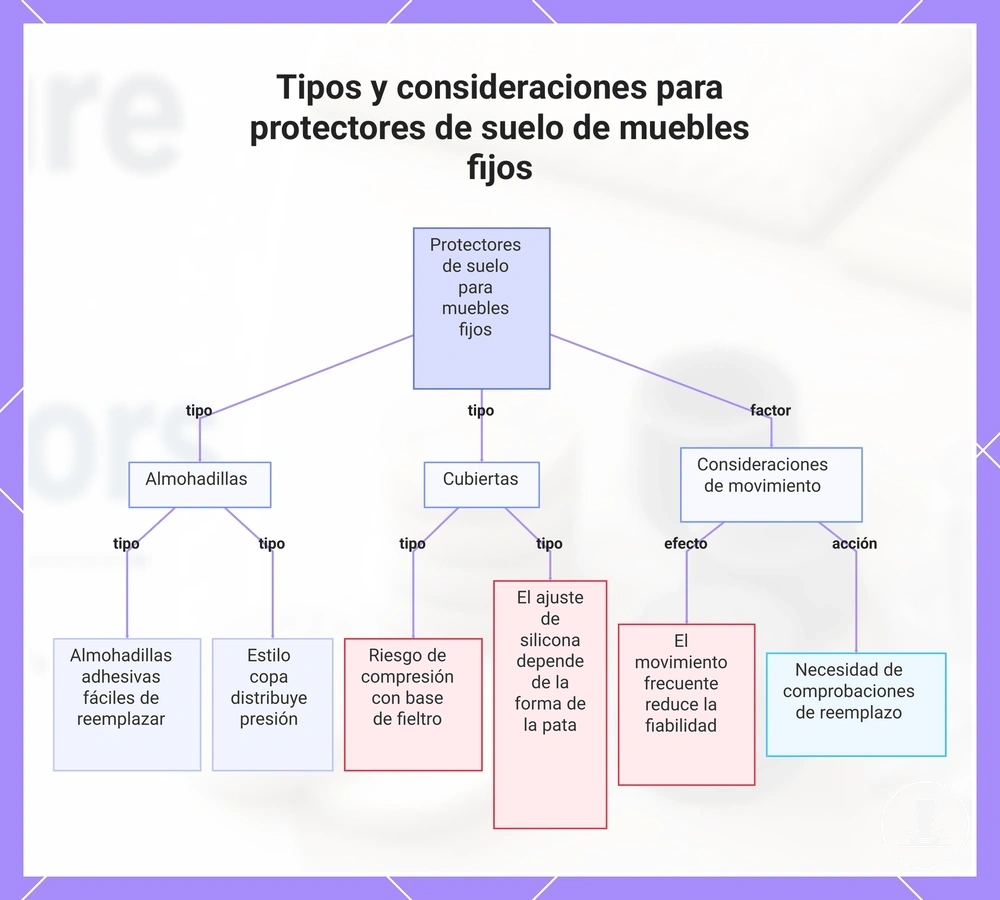 Tipos y consideraciones para protectores de suelo de muebles fijos

Protectores de suelo para muebles fijos

tipo

tipo

factor

Almohadillas

Cubiertas

Consideraciones de movimiento

tipo

tipo

tipo

tipo

efecto

acción

Almohadillas adhesivas fáciles de reemplazar

Estilo copa distribuye presión

Riesgo de compresión con base de fieltro

El ajuste de silicona depende de la forma de la pata

El movimiento frecuente reduce la fiabilidad

Necesidad de comprobaciones de reemplazo